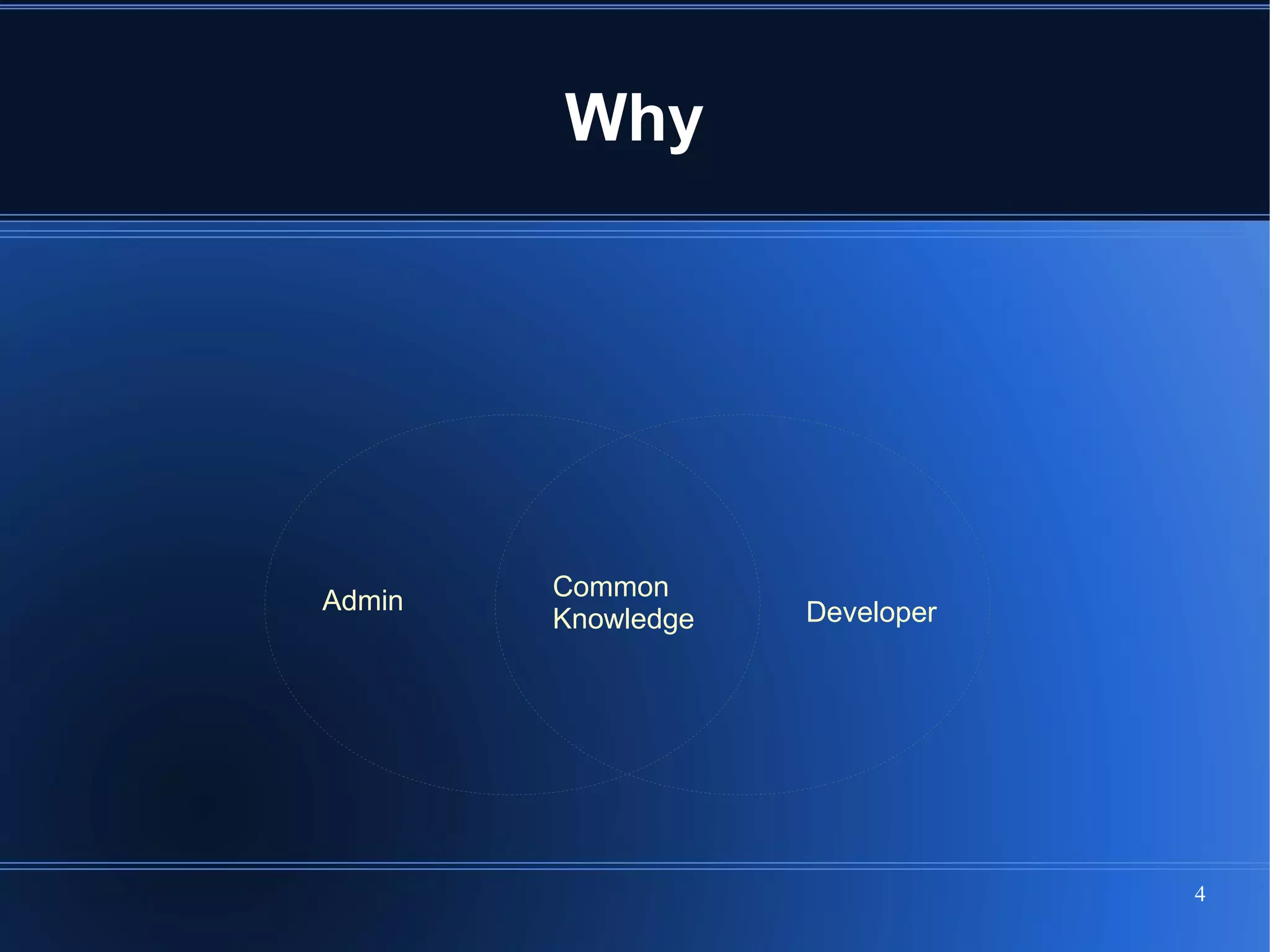 Why

Admin

Common Knowledge

Developer

4